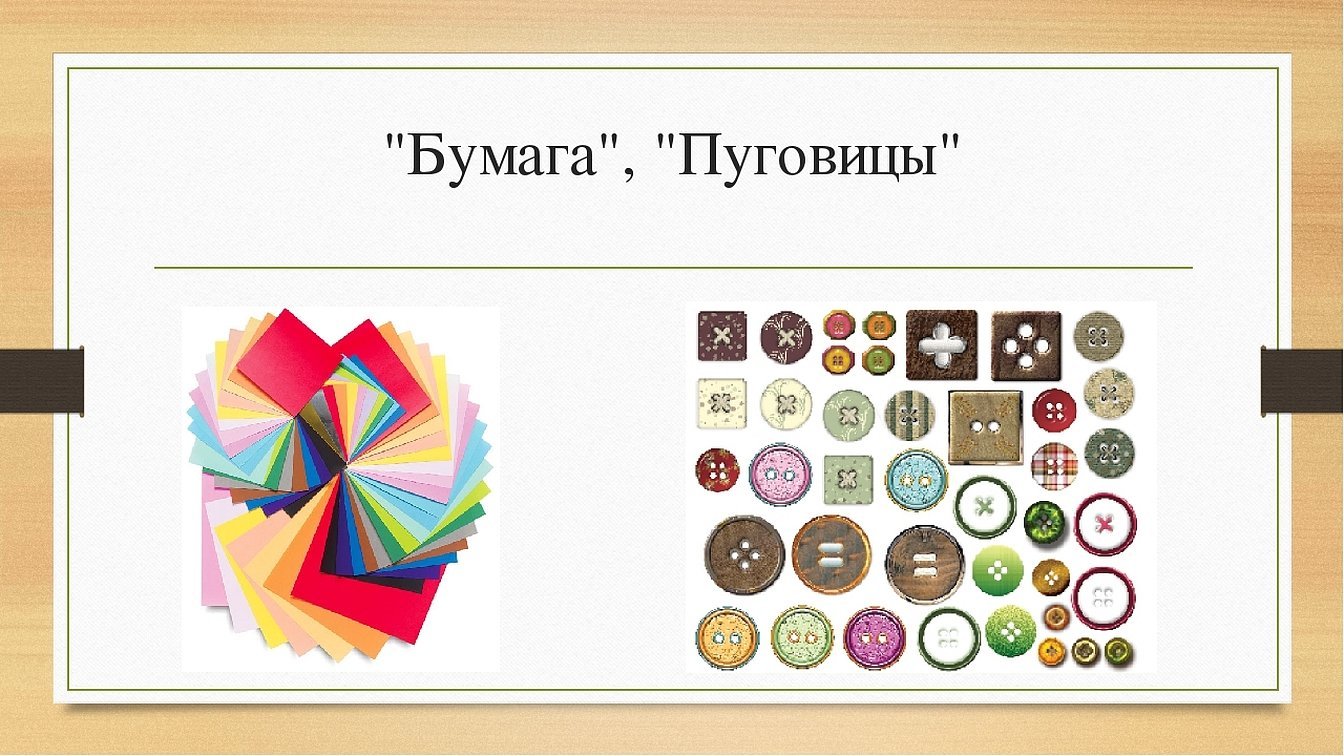 "Бумага", "Пуговицы"